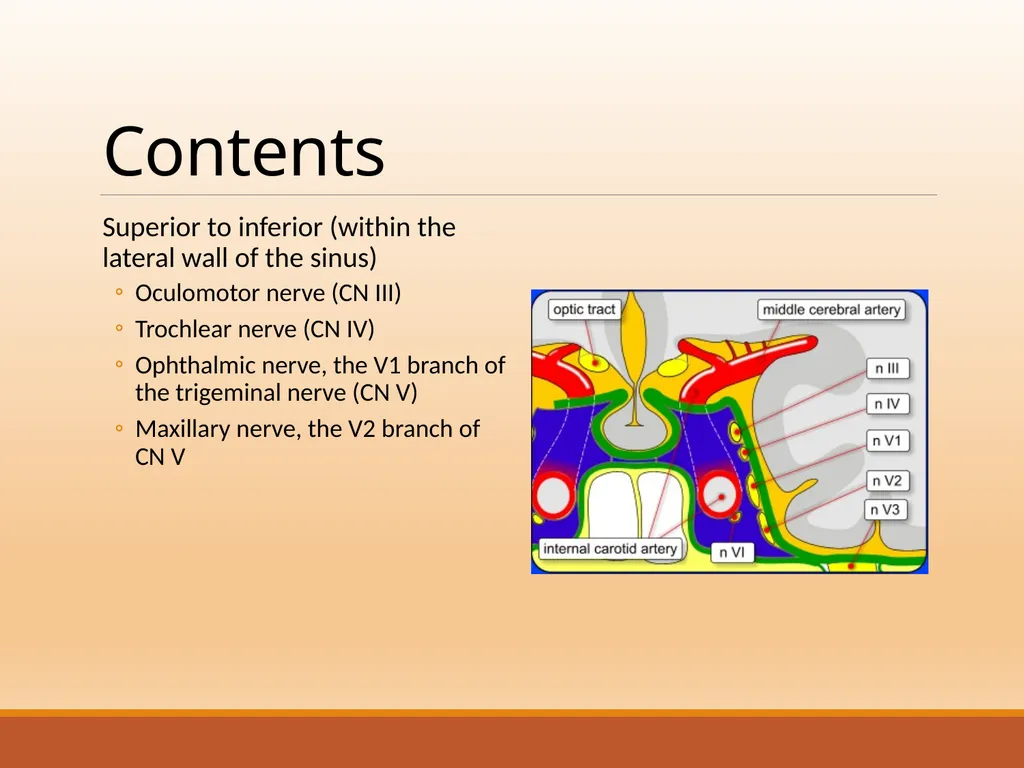 Contents

Superior to inferior (within the lateral wall of the sinus)

◦ Oculomotor nerve (CN III)
◦ Trochlear nerve (CN IV)
◦ Ophthalmic nerve, the V1 branch of the trigeminal nerve (CN V)
◦ Maxillary nerve, the V2 branch of CN V

optic tract
middle cerebral artery
n III
n IV
n V1
n V2
n V3
internal carotid artery
n VI